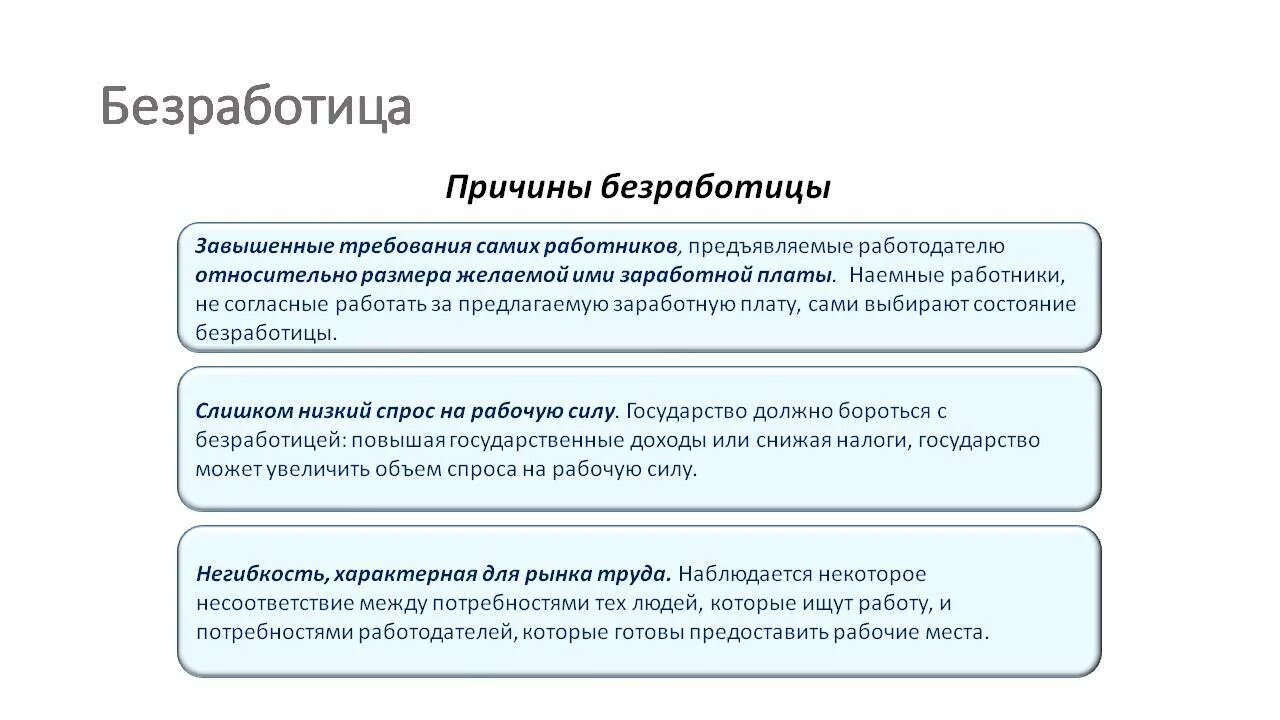 Безработица

Причины безработицы

Завышенные требования самих работников, предъявляемые работодателю относительно размера желаемой ими заработной платы. Наемные работники, не согласные работать за предлагаемую заработную плату, сами выбирают состояние безработицы.

Слишком низкий спрос на рабочую силу. Государство должно бороться с безработицей: повышая государственные доходы или снижая налоги, государство может увеличить объем спроса на рабочую силу.

Негибкость, характерная для рынка труда. Наблюдается некоторое несоответствие между потребностями тех людей, которые ищут работу, и потребностями работодателей, которые готовы предоставить рабочие места.